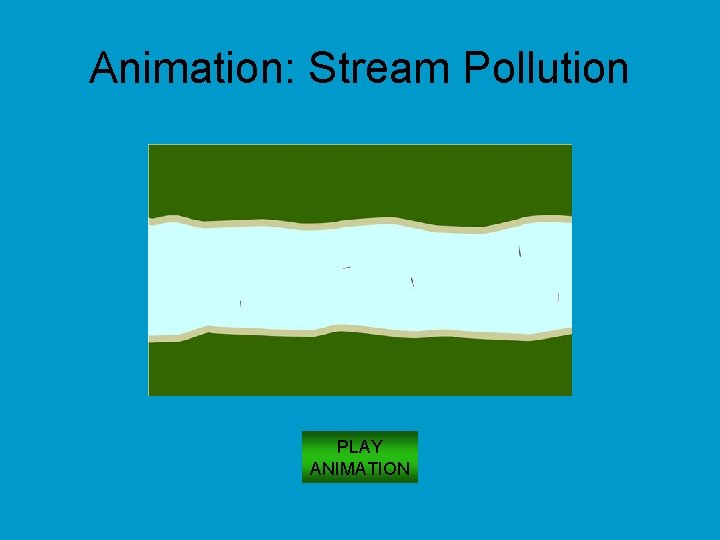 Animation: Stream Pollution

PLAY ANIMATION